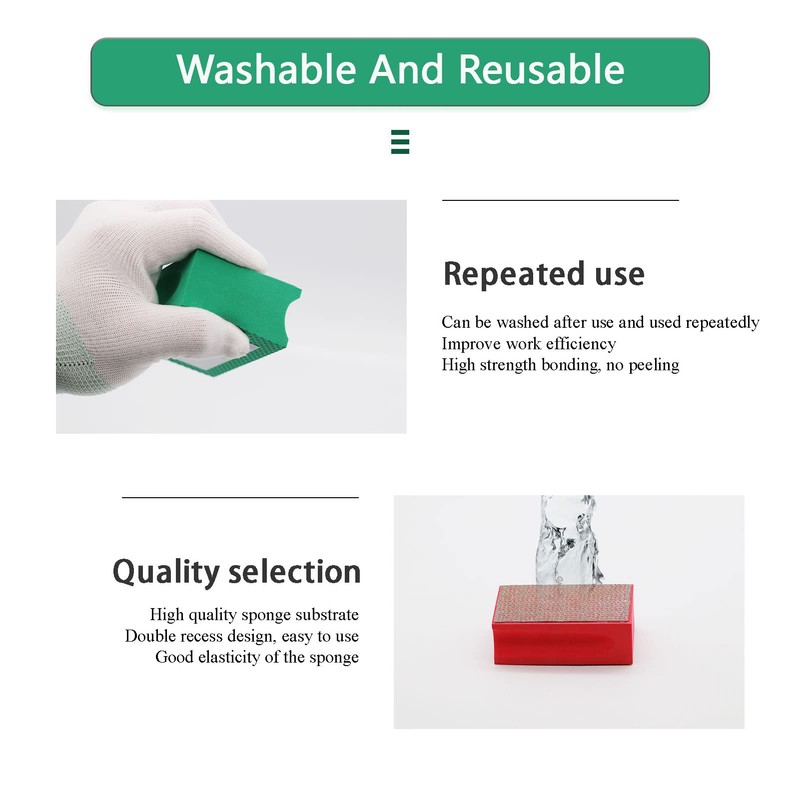 Washable And Reusable

Repeated use

Can be washed after use and used repeatedly
Improve work efficiency
High strength bonding, no peeling

Quality selection

High quality sponge substrate
Double recess design, easy to use
Good elasticity of the sponge